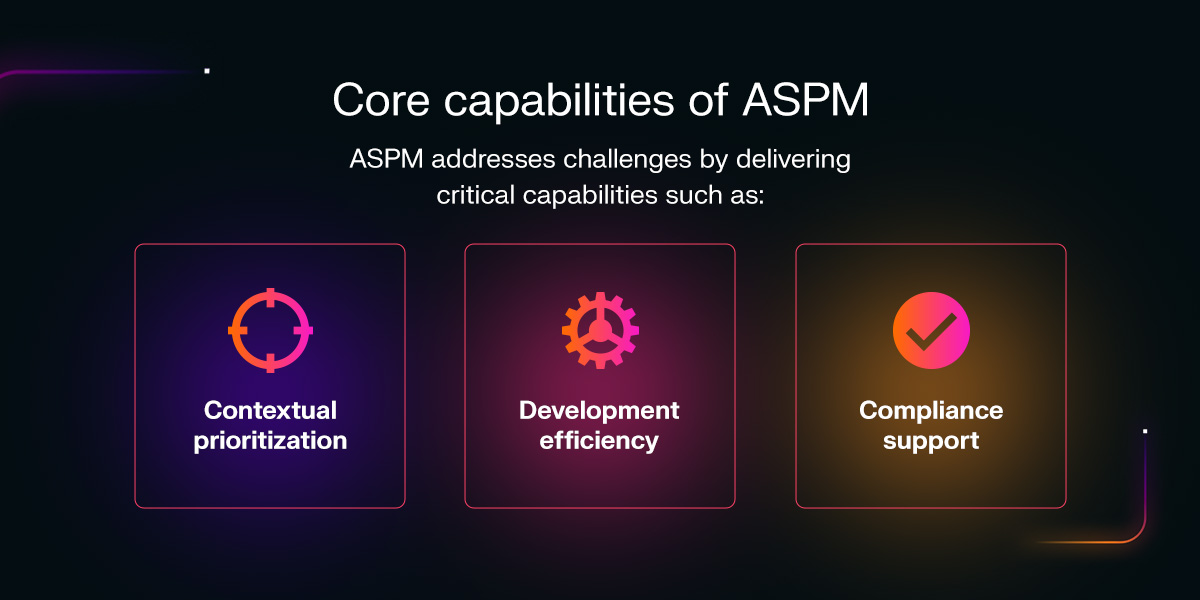 Core capabilities of ASPM

ASPM addresses challenges by delivering critical capabilities such as:

Contextual prioritization

Development efficiency

Compliance support